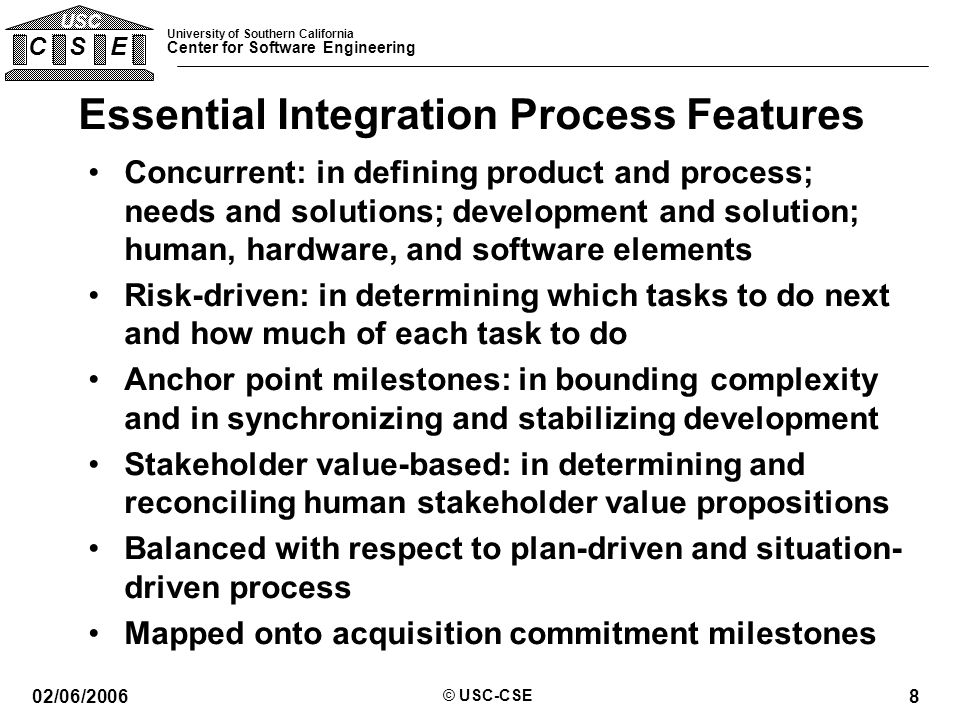 USC
C S E

University of Southern California
Center for Software Engineering

Essential Integration Process Features

• Concurrent: in defining product and process; needs and solutions; development and solution; human, hardware, and software elements
• Risk-driven: in determining which tasks to do next and how much of each task to do
• Anchor point milestones: in bounding complexity and in synchronizing and stabilizing development
• Stakeholder value-based: in determining and reconciling human stakeholder value propositions
• Balanced with respect to plan-driven and situation-driven process
• Mapped onto acquisition commitment milestones

02/06/2006
© USC-CSE
8